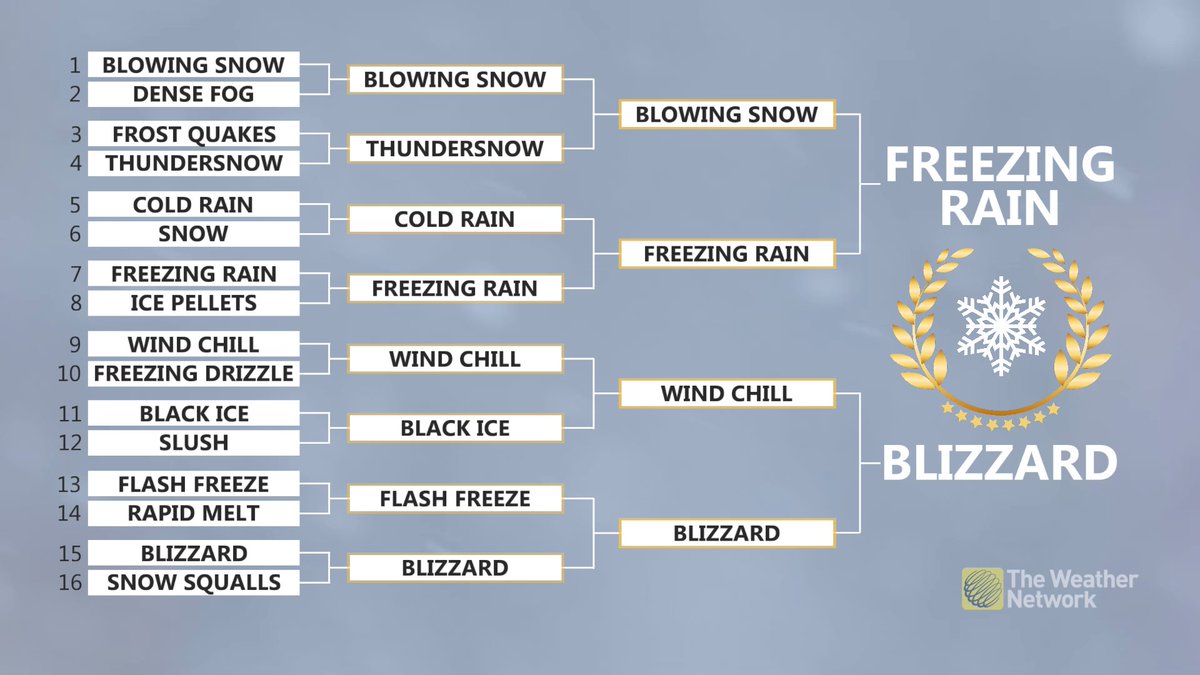 1 BLOWING SNOW
2 DENSE FOG
3 FROST QUAKES
4 THUNDERSNOW
5 COLD RAIN
6 SNOW
7 FREEZING RAIN
8 ICE PELLETS
9 WIND CHILL
10 FREEZING DRIZZLE
11 BLACK ICE
12 SLUSH
13 FLASH FREEZE
14 RAPID MELT
15 BLIZZARD
16 SNOW SQUALLS

BLOWING SNOW
THUNDERSNOW
COLD RAIN
FREEZING RAIN
WIND CHILL
BLACK ICE
FLASH FREEZE
BLIZZARD

BLOWING SNOW
FREEZING RAIN
WIND CHILL
BLIZZARD

FREEZING RAIN

BLIZZARD

The Weather Network